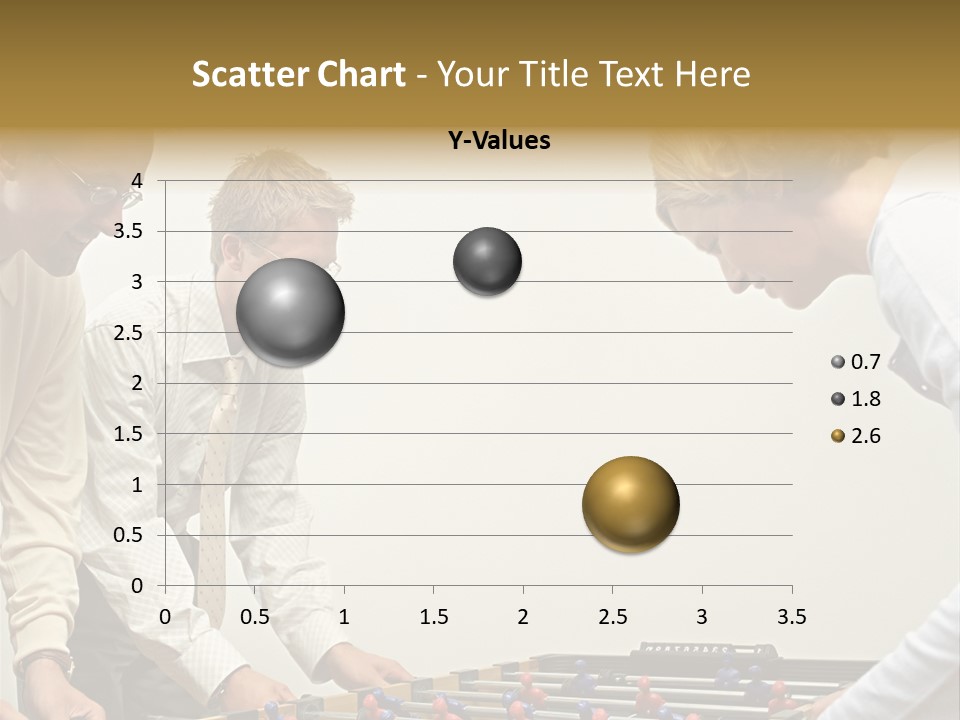 Scatter Chart - Your Title Text Here

Y-Values

4
3.5
3
2.5
2
1.5
1
0.5
0

0 0.5 1 1.5 2 2.5 3 3.5

0.7
1.8
2.6